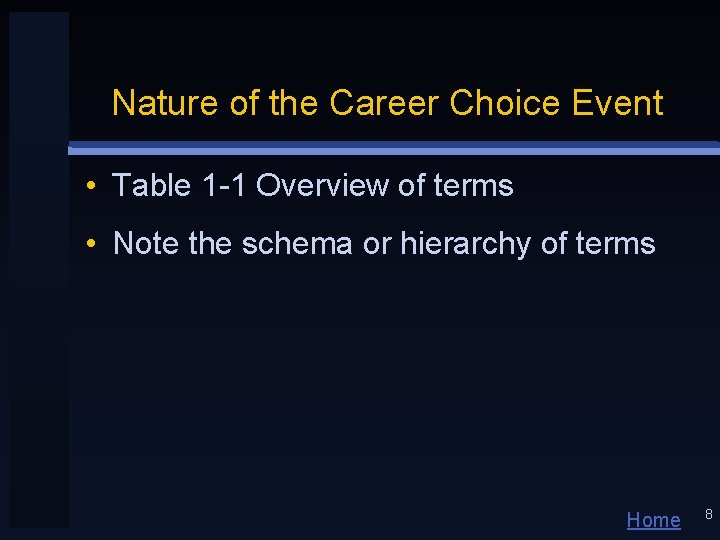 Nature of the Career Choice Event

• Table 1-1 Overview of terms

• Note the schema or hierarchy of terms

Home 8